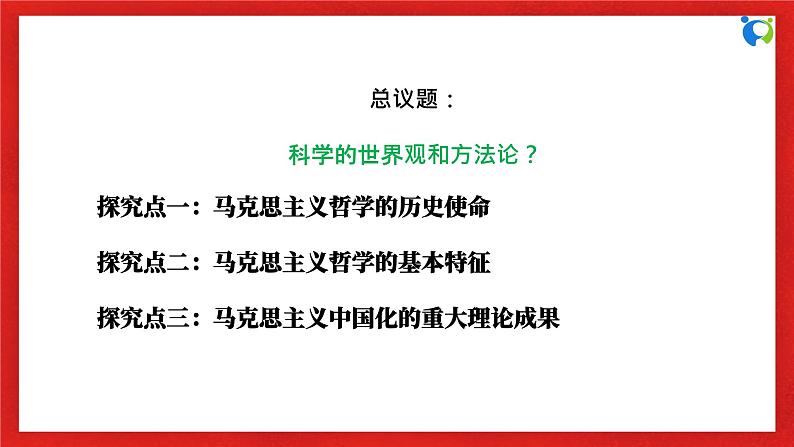 总议题：

科学的世界观和方法论？

探究点一：马克思主义哲学的历史使命

探究点二：马克思主义哲学的基本特征

探究点三：马克思主义中国化的重大理论成果